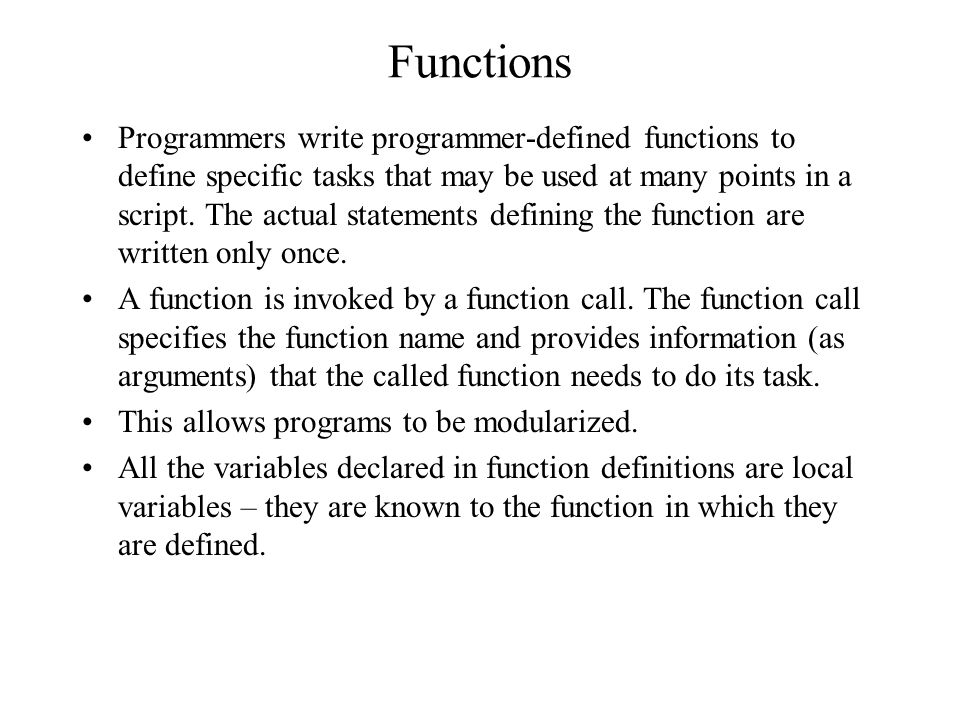 Functions

• Programmers write programmer-defined functions to define specific tasks that may be used at many points in a script. The actual statements defining the function are written only once.

• A function is invoked by a function call. The function call specifies the function name and provides information (as arguments) that the called function needs to do its task.

• This allows programs to be modularized.

• All the variables declared in function definitions are local variables – they are known to the function in which they are defined.